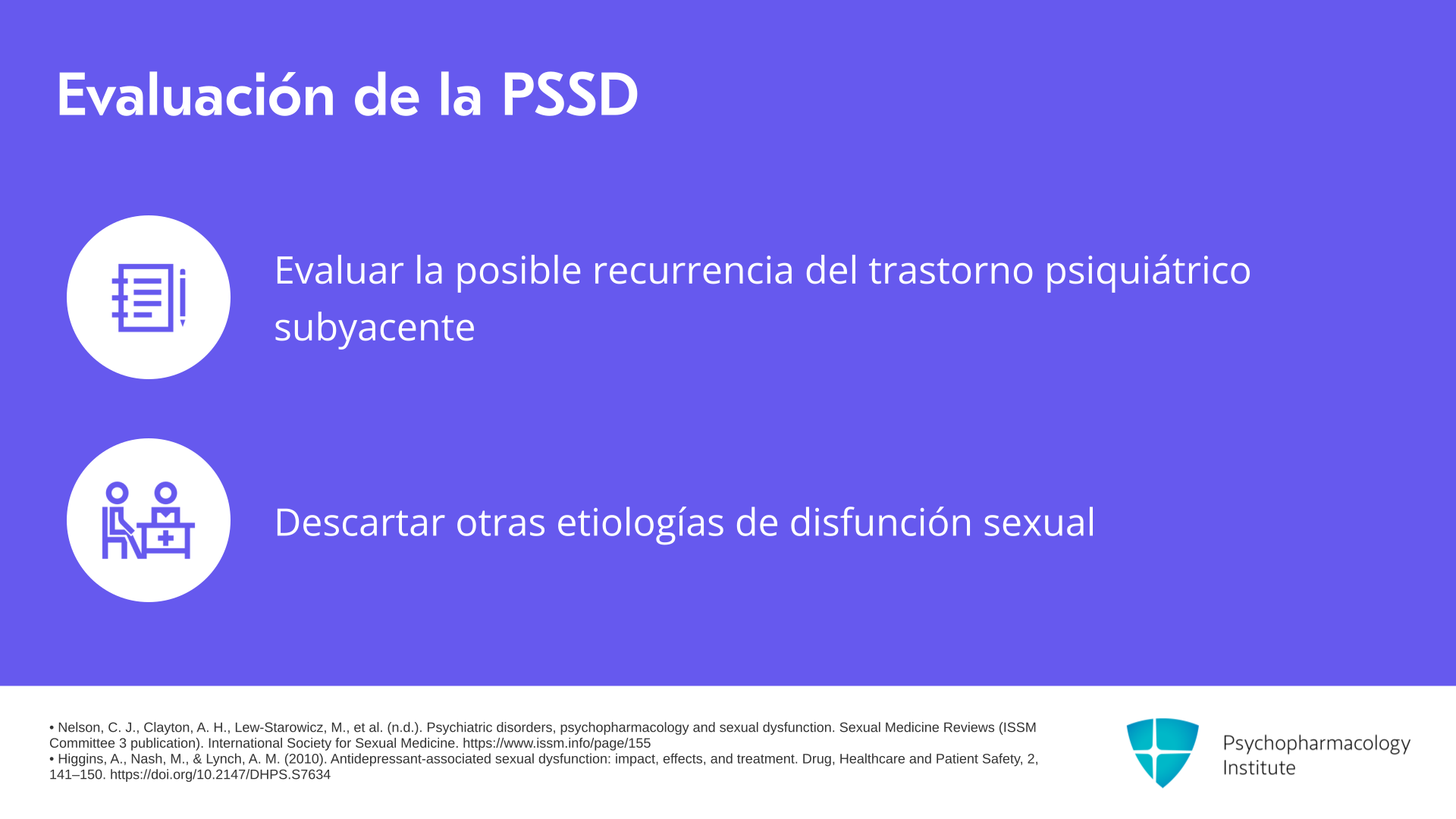 Evaluación de la PSSD

Evaluar la posible recurrencia del trastorno psiquiátrico subyacente

Descartar otras etiologías de disfunción sexual

• Nelson, C. J., Clayton, A. H., Lew-Starowicz, M., et al. (n.d.). Psychiatric disorders, psychopharmacology and sexual dysfunction. Sexual Medicine Reviews (ISSM Committee 3 publication). International Society for Sexual Medicine. https://www.issm.info/page/155
• Higgins, A., Nash, M., & Lynch, A. M. (2010). Antidepressant-associated sexual dysfunction: impact, effects, and treatment. Drug, Healthcare and Patient Safety, 2, 141–150. https://doi.org/10.2147/DHPS.S7634

Psychopharmacology Institute